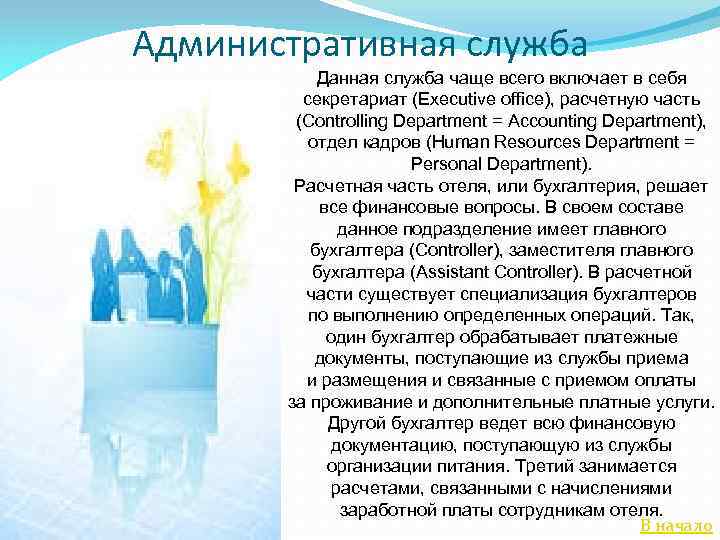 Административная служба

Данная служба чаще всего включает в себя секретариат (Executive office), расчетную часть (Controlling Department = Accounting Department), отдел кадров (Human Resources Department = Personal Department).
Расчетная часть отеля, или бухгалтерия, решает все финансовые вопросы. В своем составе данное подразделение имеет главного бухгалтера (Controller), заместителя главного бухгалтера (Assistant Controller). В расчетной части существует специализация бухгалтеров по выполнению определенных операций. Так, один бухгалтер обрабатывает платежные документы, поступающие из службы приема и размещения и связанные с приемом оплаты за проживание и дополнительные платные услуги. Другой бухгалтер ведет всю финансовую документацию, поступающую из службы организации питания. Третий занимается расчетами, связанными с начислениями заработной платы сотрудникам отеля.

В начало